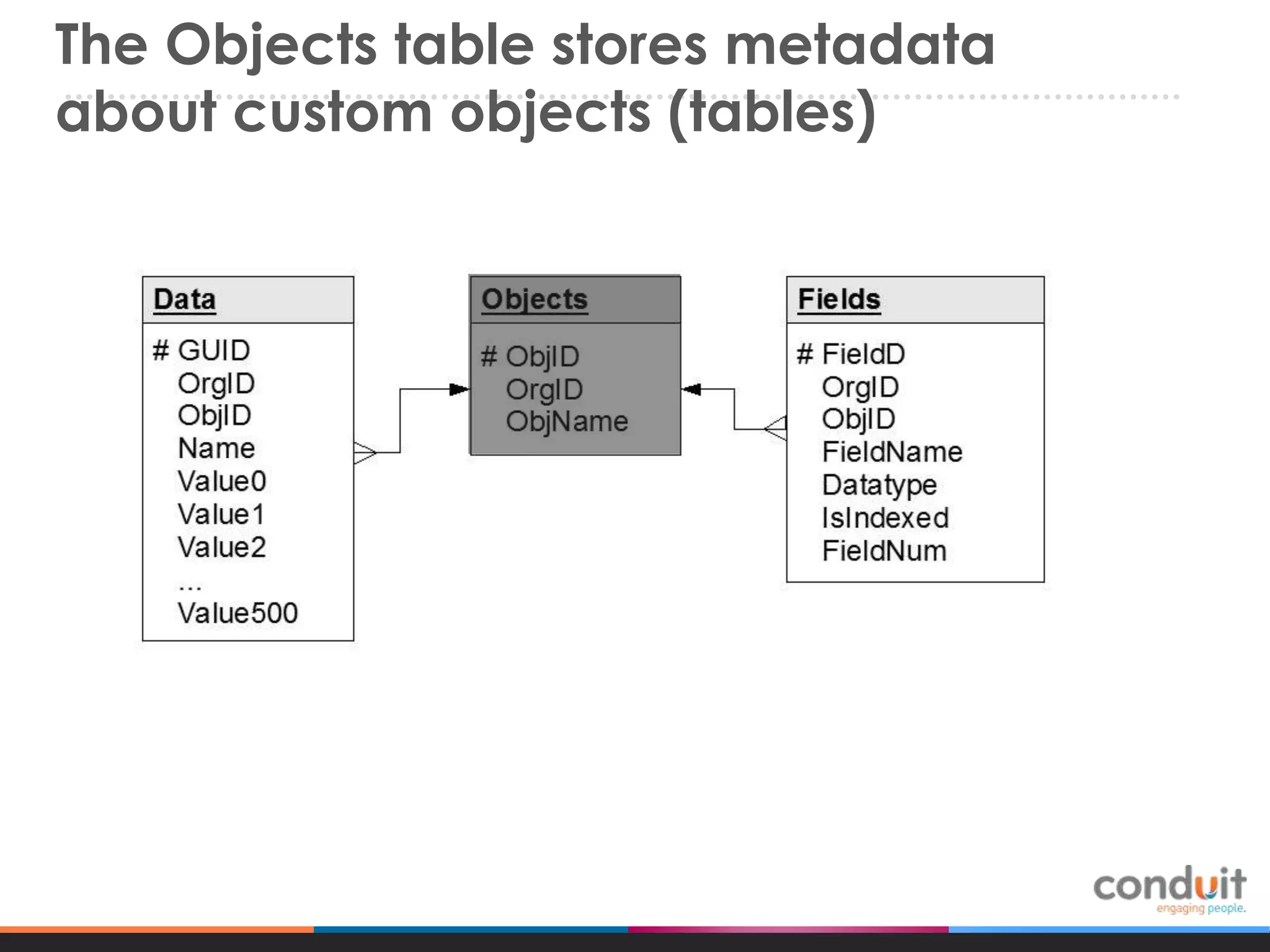 The Objects table stores metadata about custom objects (tables)

Data
# GUID
OrgID
ObjID
Name
Value0
Value1
Value2
...
Value500

Objects
# ObjID
OrgID
ObjName

Fields
# FieldD
OrgID
ObjID
FieldName
Datatype
IsIndexed
FieldNum

conduit
engaging people.